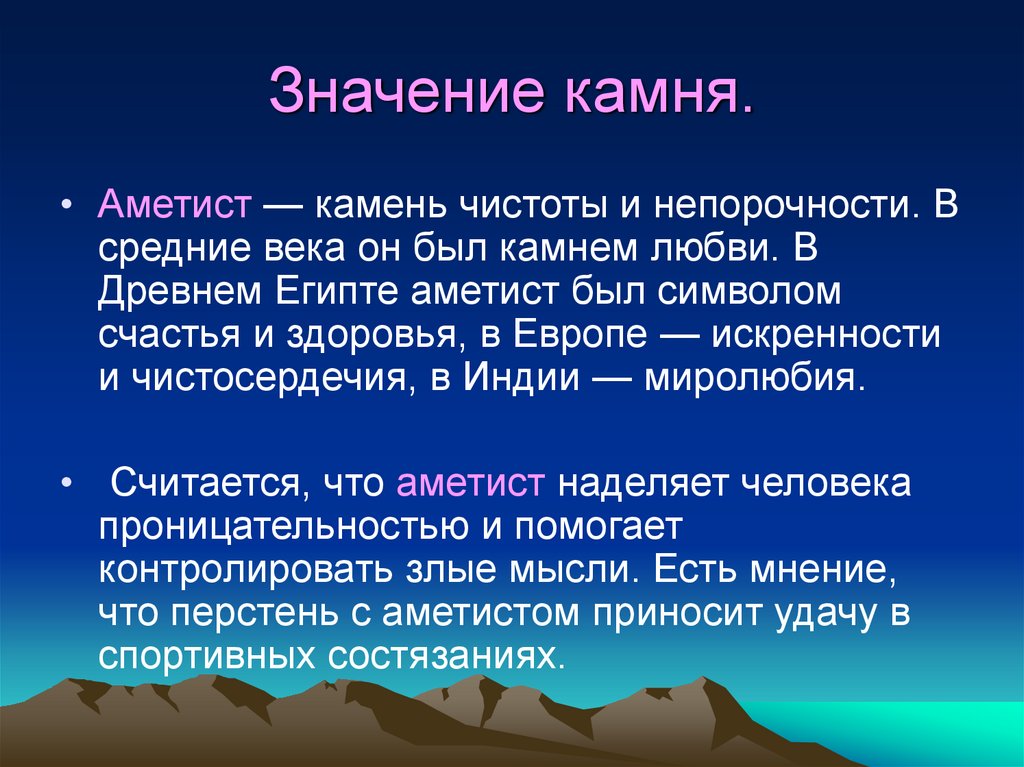 Значение камня.

• Аметист — камень чистоты и непорочности. В средние века он был камнем любви. В Древнем Египте аметист был символом счастья и здоровья, в Европе — искренности и чистосердечия, в Индии — миролюбия.

• Считается, что аметист наделяет человека проницательностью и помогает контролировать злые мысли. Есть мнение, что перстень с аметистом приносит удачу в спортивных состязаниях.